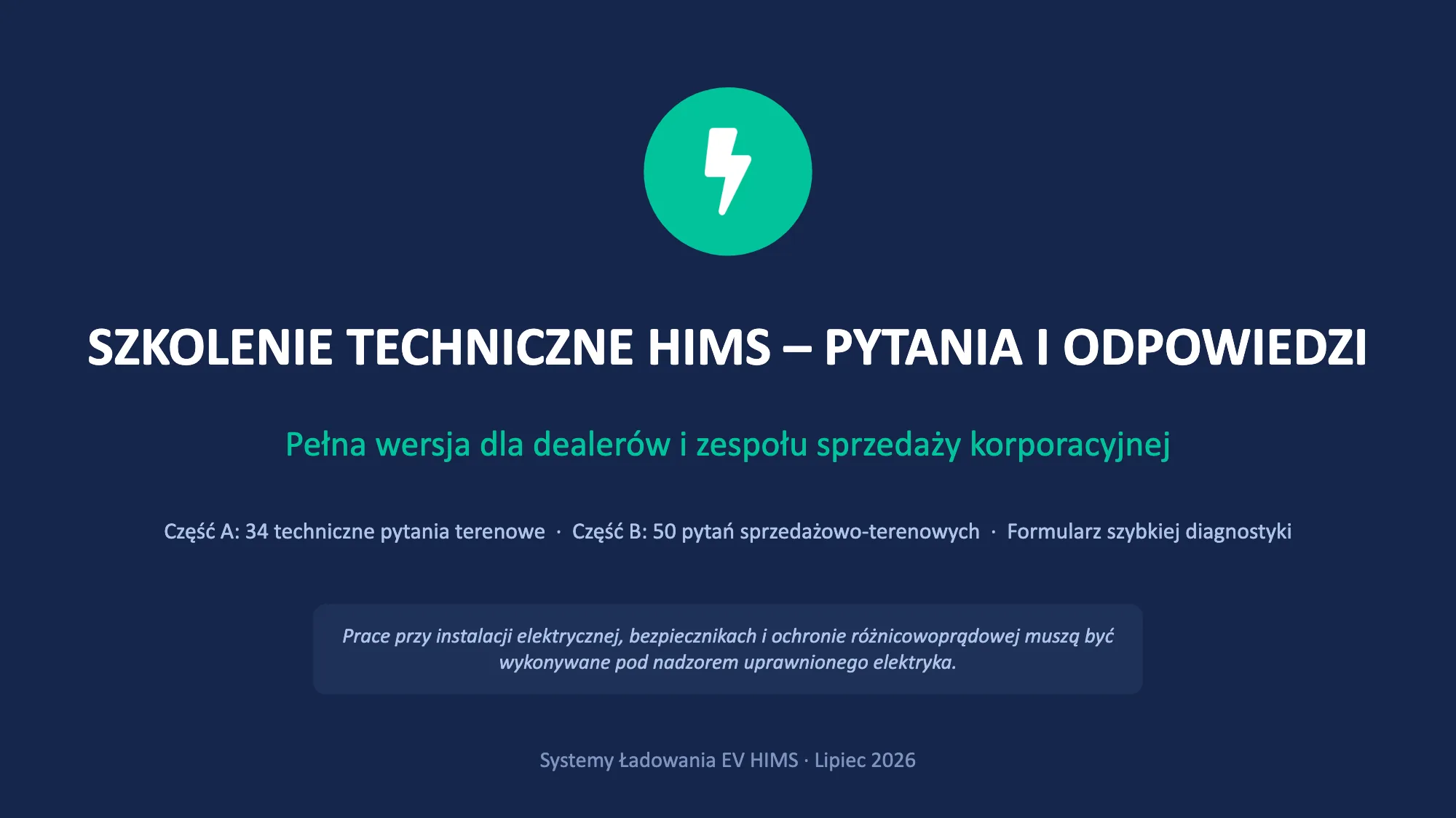 SZKOLENIE TECHNICZNE HIMS – PYTANIA I ODPOWIEDZI

Pełna wersja dla dealerów i zespołu sprzedaży korporacyjnej

Część A: 34 techniczne pytania terenowe · Część B: 50 pytań sprzedażowo-terenowych · Formularz szybkiej diagnostyki

Prace przy instalacji elektrycznej, bezpiecznikach i ochronie różnicowoprądowej muszą być wykonywane pod nadzorem uprawnionego elektryka.

Systemy Ładowania EV HIMS · Lipiec 2026